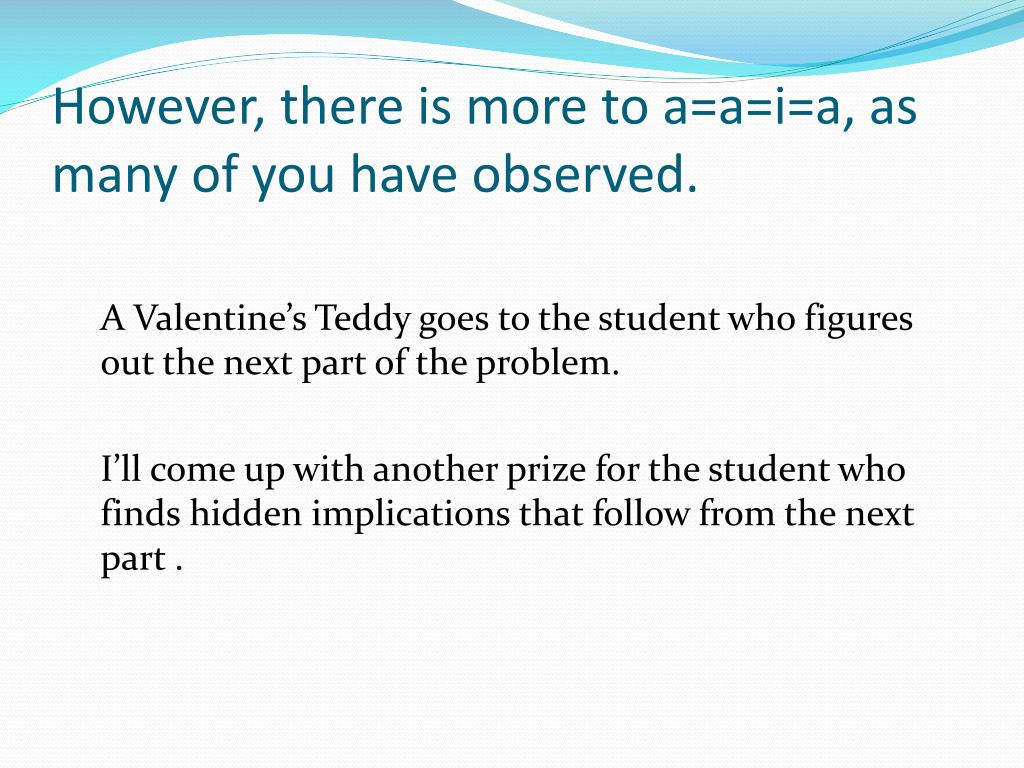 However, there is more to a=a=i=a, as many of you have observed.

A Valentine’s Teddy goes to the student who figures out the next part of the problem.

I’ll come up with another prize for the student who finds hidden implications that follow from the next part .